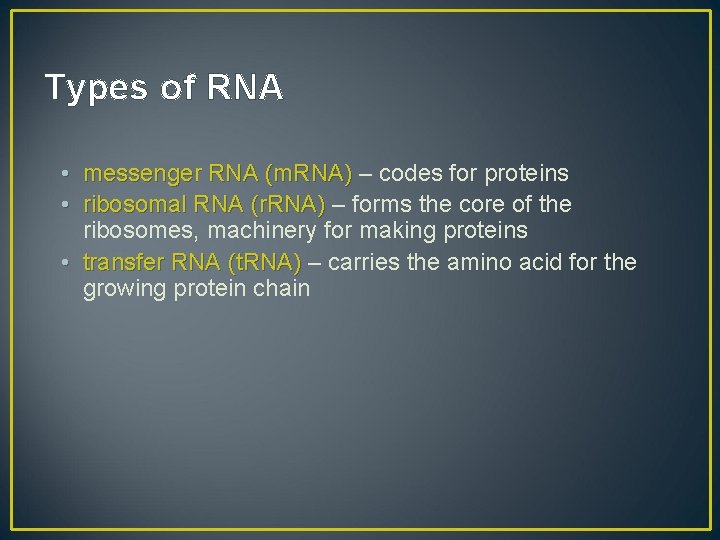 Types of RNA

• messenger RNA (mRNA) – codes for proteins
• ribosomal RNA (rRNA) – forms the core of the ribosomes, machinery for making proteins
• transfer RNA (tRNA) – carries the amino acid for the growing protein chain